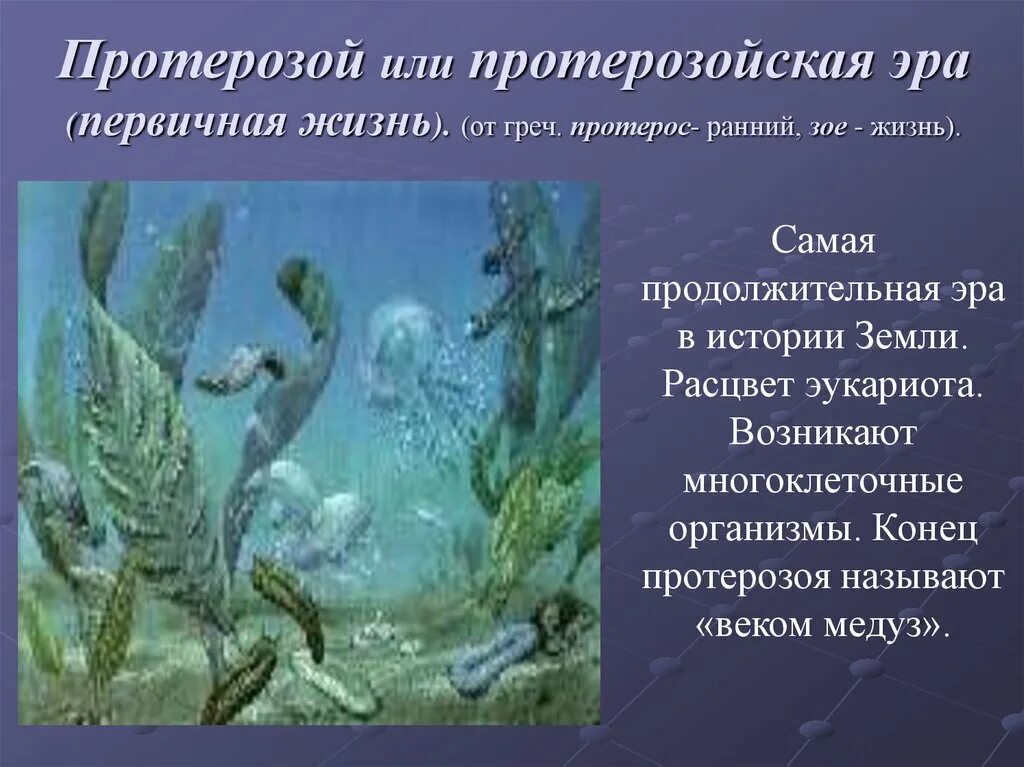 Протерозой или протерозойская эра (первичная жизнь). (от греч. протерос- ранний, зое - жизнь).

Самая продолжительная эра в истории Земли. Расцвет эукариота. Возникают многоклеточные организмы. Конец протерозоя называют «веком медуз».